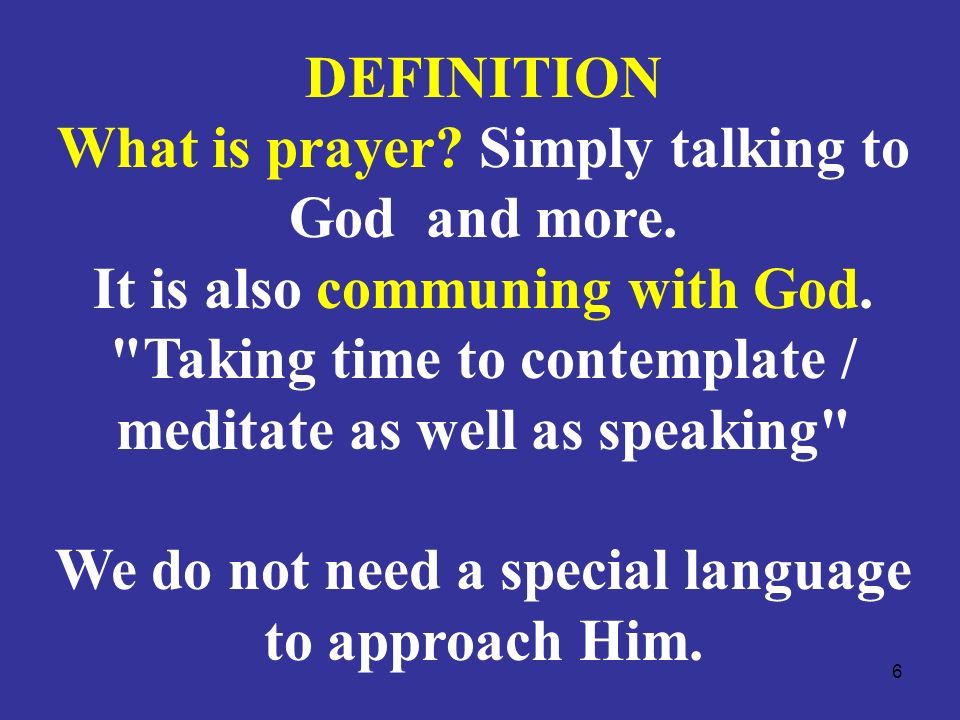 DEFINITION
What is prayer? Simply talking to God and more.
It is also communing with God.
"Taking time to contemplate / meditate as well as speaking"

We do not need a special language to approach Him.

6